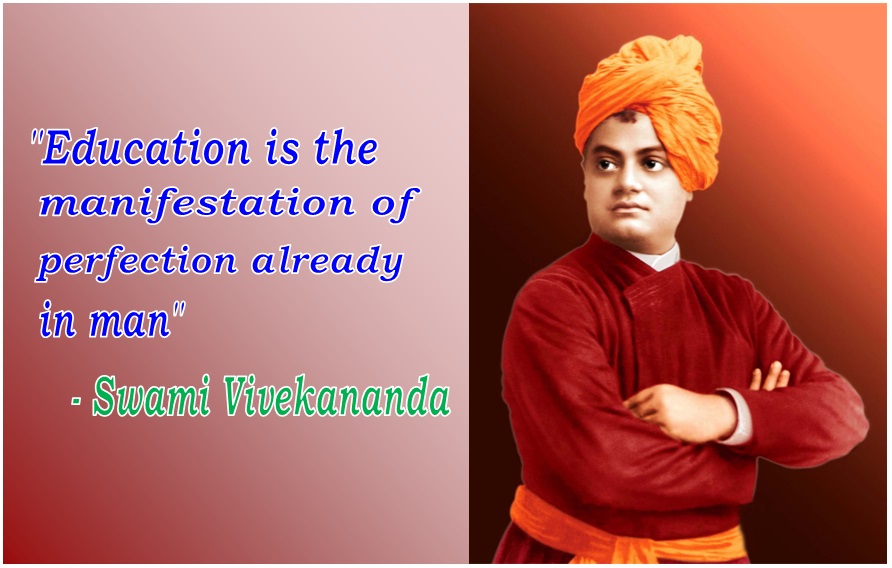 "Education is the manifestation of perfection already in man"

- Swami Vivekananda